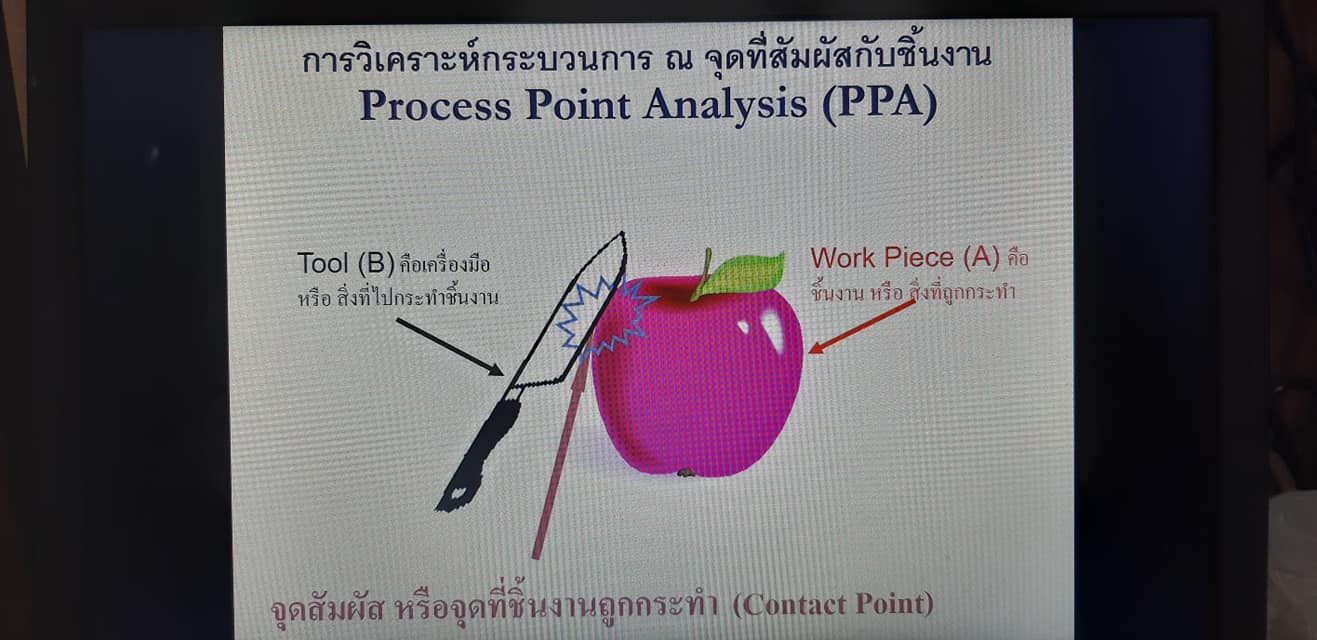 การวิเคราะห์กระบวนการ ณ จุดที่สัมผัสกับชิ้นงาน
Process Point Analysis (PPA)

Tool (B) คือเครื่องมือ
หรือ สิ่งที่ไปกระทำชิ้นงาน

Work Piece (A) คือ
ชิ้นงาน หรือ สิ่งที่ถูกกระทำ

จุดสัมผัส หรือจุดที่ชิ้นงานถูกกระทำ (Contact Point)